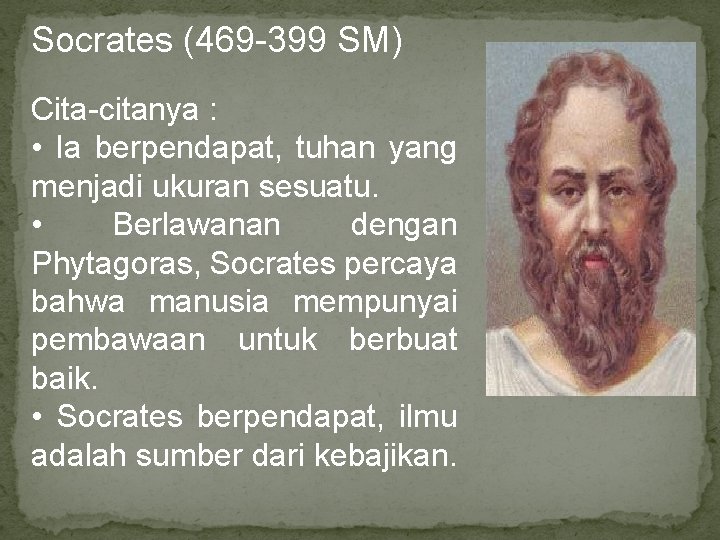 Socrates (469-399 SM)

Cita-citanya :
• Ia berpendapat, tuhan yang menjadi ukuran sesuatu.
• Berlawanan dengan Phytagoras, Socrates percaya bahwa manusia mempunyai pembawaan untuk berbuat baik.
• Socrates berpendapat, ilmu adalah sumber dari kebajikan.